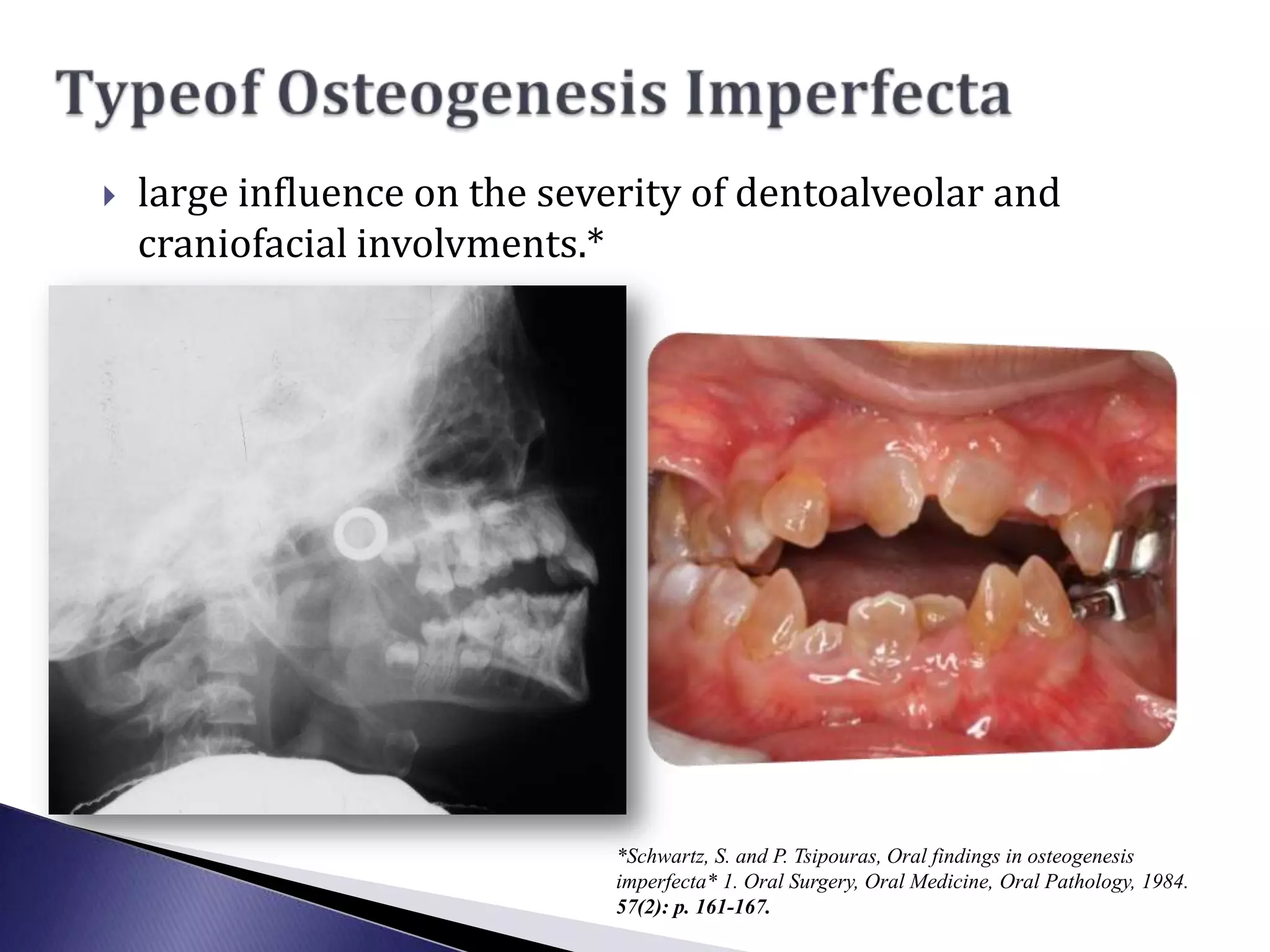 Typeof Osteogenesis Imperfecta

large influence on the severity of dentoalveolar and craniofacial involvments.*

*Schwartz, S. and P. Tsipouras, Oral findings in osteogenesis imperfecta* 1. Oral Surgery, Oral Medicine, Oral Pathology, 1984. 57(2): p. 161-167.